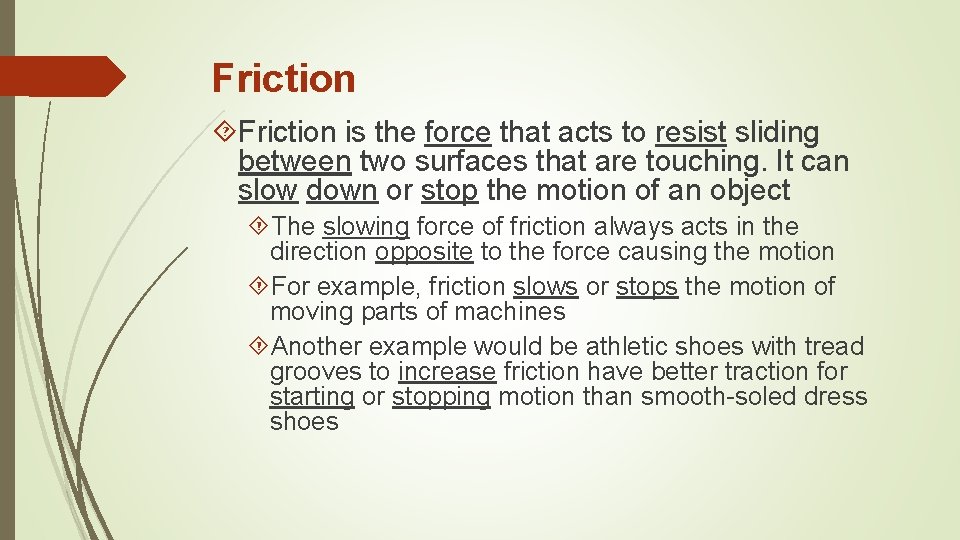 Friction

Friction is the force that acts to resist sliding between two surfaces that are touching. It can slow down or stop the motion of an object

The slowing force of friction always acts in the direction opposite to the force causing the motion

For example, friction slows or stops the motion of moving parts of machines

Another example would be athletic shoes with tread grooves to increase friction have better traction for starting or stopping motion than smooth-soled dress shoes